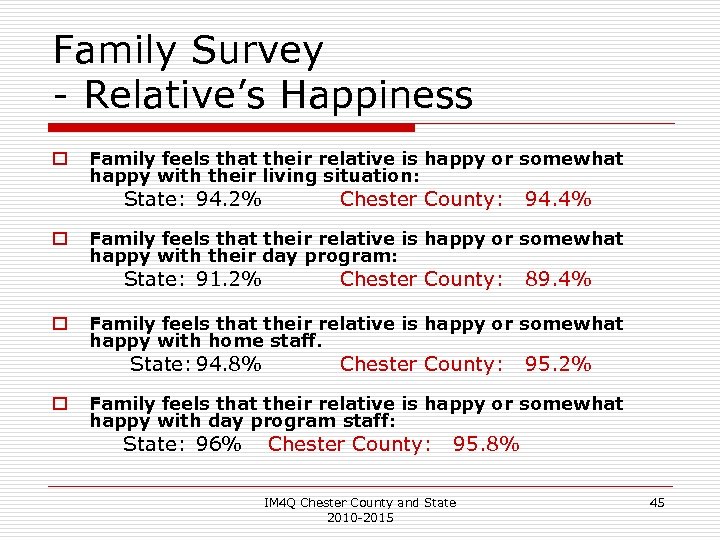 Family Survey
- Relative's Happiness

Family feels that their relative is happy or somewhat happy with their living situation:
State: 94.2% Chester County: 94.4%

Family feels that their relative is happy or somewhat happy with their day program:
State: 91.2% Chester County: 89.4%

Family feels that their relative is happy or somewhat happy with home staff.
State: 94.8% Chester County: 95.2%

Family feels that their relative is happy or somewhat happy with day program staff:
State: 96% Chester County: 95.8%

IM4Q Chester County and State 2010-2015

45